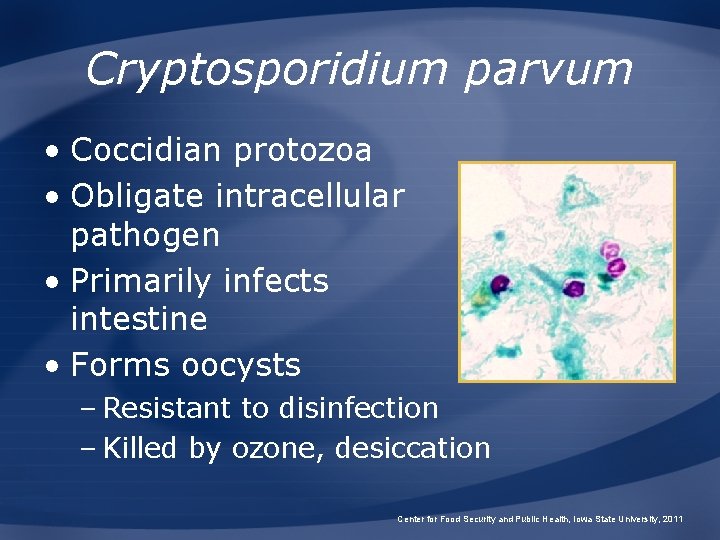 Cryptosporidium parvum

• Coccidian protozoa
• Obligate intracellular pathogen
• Primarily infects intestine
• Forms oocysts
– Resistant to disinfection
– Killed by ozone, desiccation

Center for Food Security and Public Health, Iowa State University, 2011